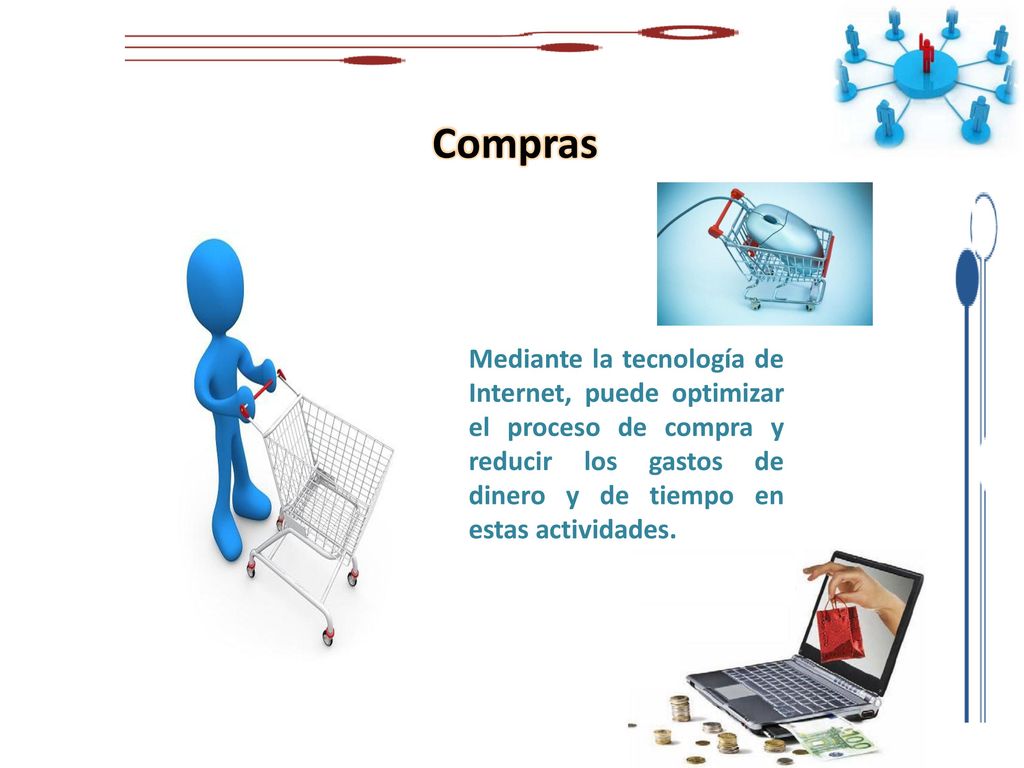 Compras

Mediante la tecnología de Internet, puede optimizar el proceso de compra y reducir los gastos de dinero y de tiempo en estas actividades.